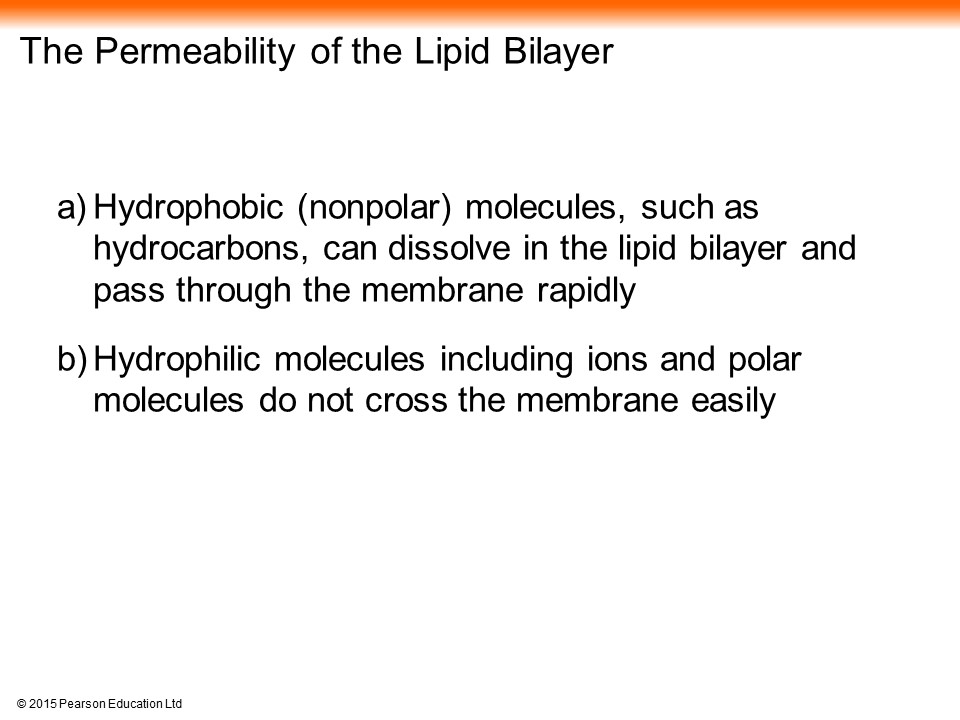 The Permeability of the Lipid Bilayer

a) Hydrophobic (nonpolar) molecules, such as hydrocarbons, can dissolve in the lipid bilayer and pass through the membrane rapidly

b) Hydrophilic molecules including ions and polar molecules do not cross the membrane easily

© 2015 Pearson Education Ltd